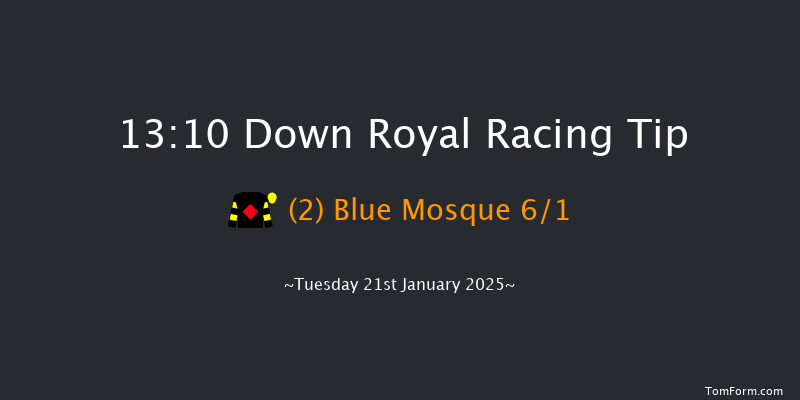 13:10 Down Royal Racing Tip

(2) Blue Mosque 6/1

~Tuesday 21st January 2025~

TomForm.com